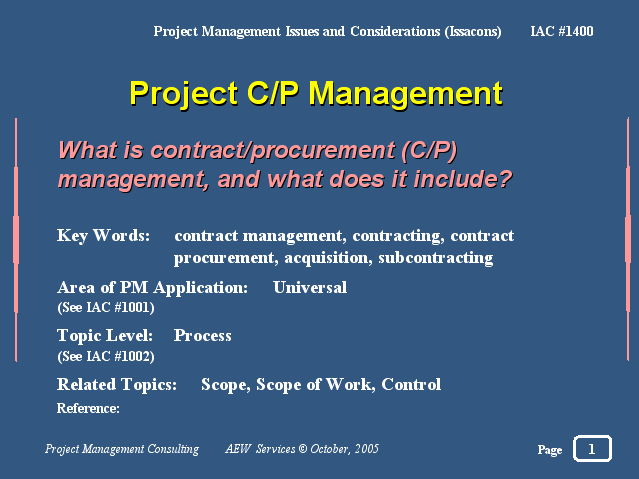 Project Management Issues and Considerations (Issacons) IAC #1400

Project C/P Management

What is contract/procurement (C/P) management, and what does it include?

Key Words: contract management, contracting, contract procurement, acquisition, subcontracting

Area of PM Application: Universal
(See IAC #1001)

Topic Level: Process
(See IAC #1002)

Related Topics: Scope, Scope of Work, Control

Reference:

Project Management Consulting AEW Services © October, 2005

Page 1